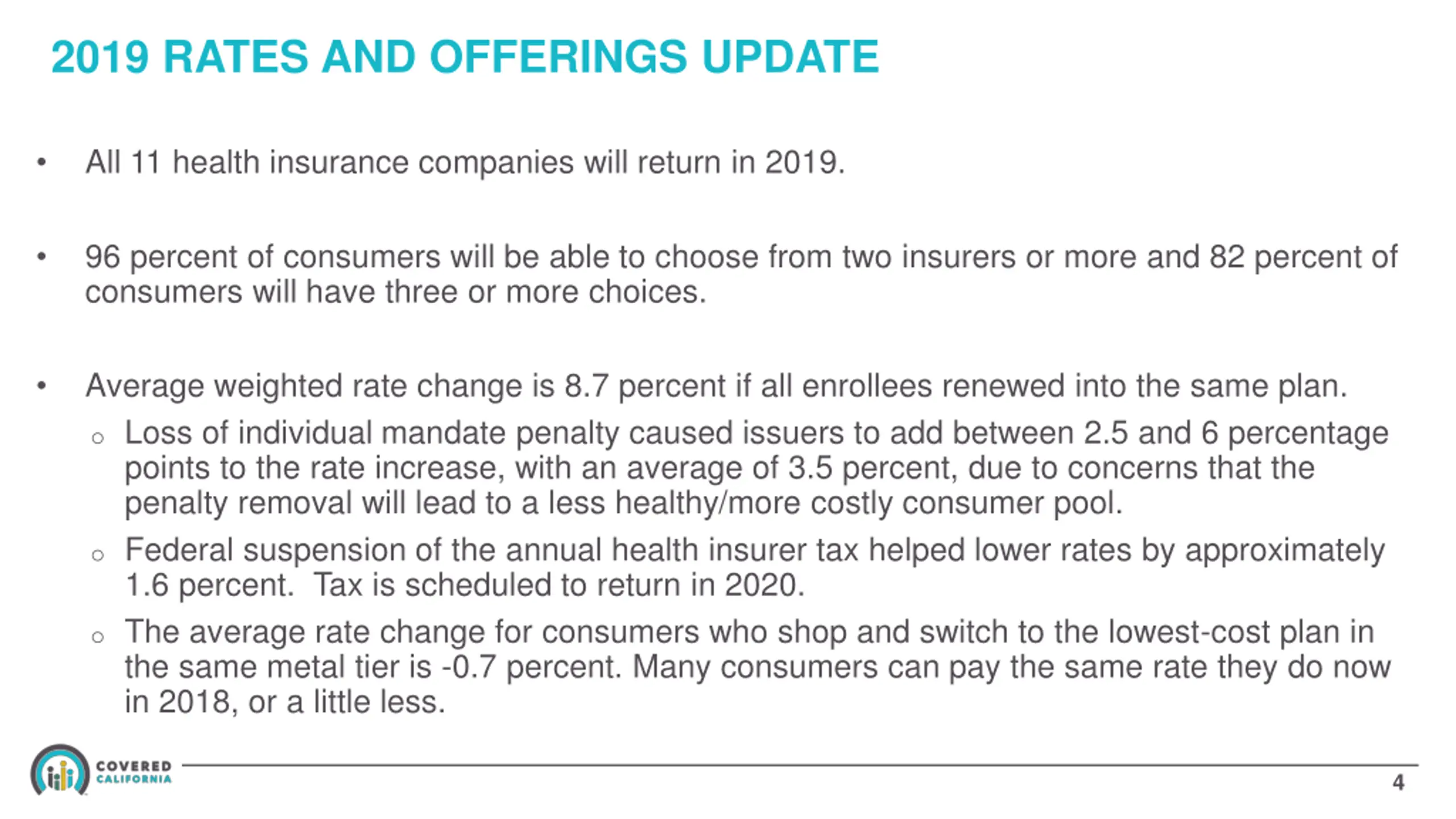 2019 RATES AND OFFERINGS UPDATE

• All 11 health insurance companies will return in 2019.

• 96 percent of consumers will be able to choose from two insurers or more and 82 percent of consumers will have three or more choices.

• Average weighted rate change is 8.7 percent if all enrollees renewed into the same plan.
  ○ Loss of individual mandate penalty caused issuers to add between 2.5 and 6 percentage points to the rate increase, with an average of 3.5 percent, due to concerns that the penalty removal will lead to a less healthy/more costly consumer pool.
  ○ Federal suspension of the annual health insurer tax helped lower rates by approximately 1.6 percent. Tax is scheduled to return in 2020.
  ○ The average rate change for consumers who shop and switch to the lowest-cost plan in the same metal tier is -0.7 percent. Many consumers can pay the same rate they do now in 2018, or a little less.

COVERED CALIFORNIA

4